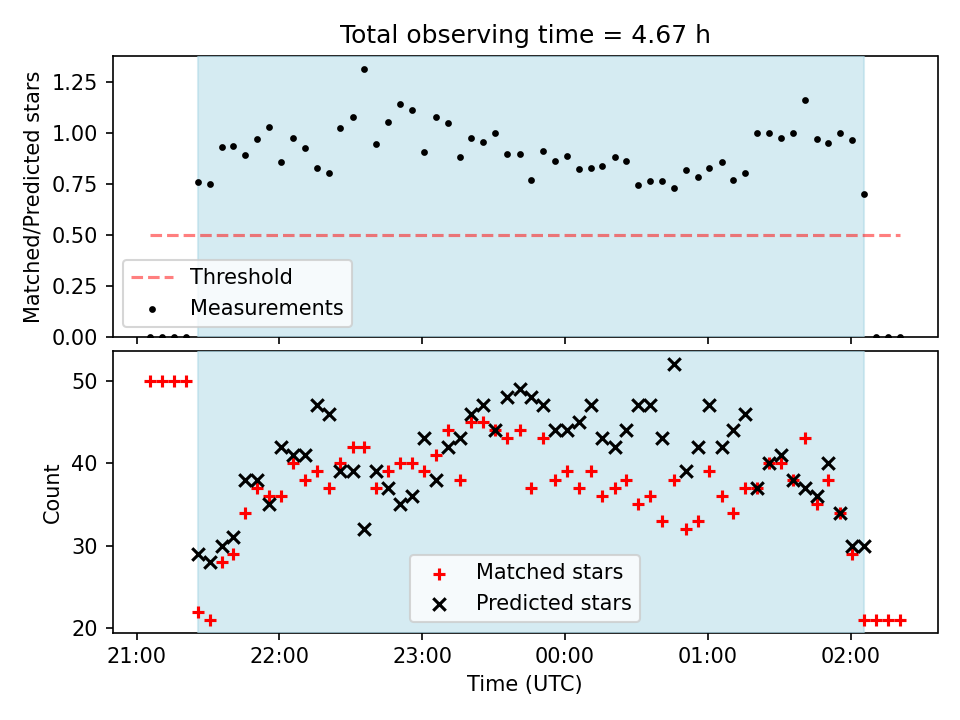 Total observing time = 4.67 h

Matched/Predicted stars

1.25
1.00
0.75
0.50
0.25
0.00

Threshold
Measurements

Count

50
40
30
20

Matched stars
Predicted stars

21:00
22:00
23:00
00:00
01:00
02:00

Time (UTC)